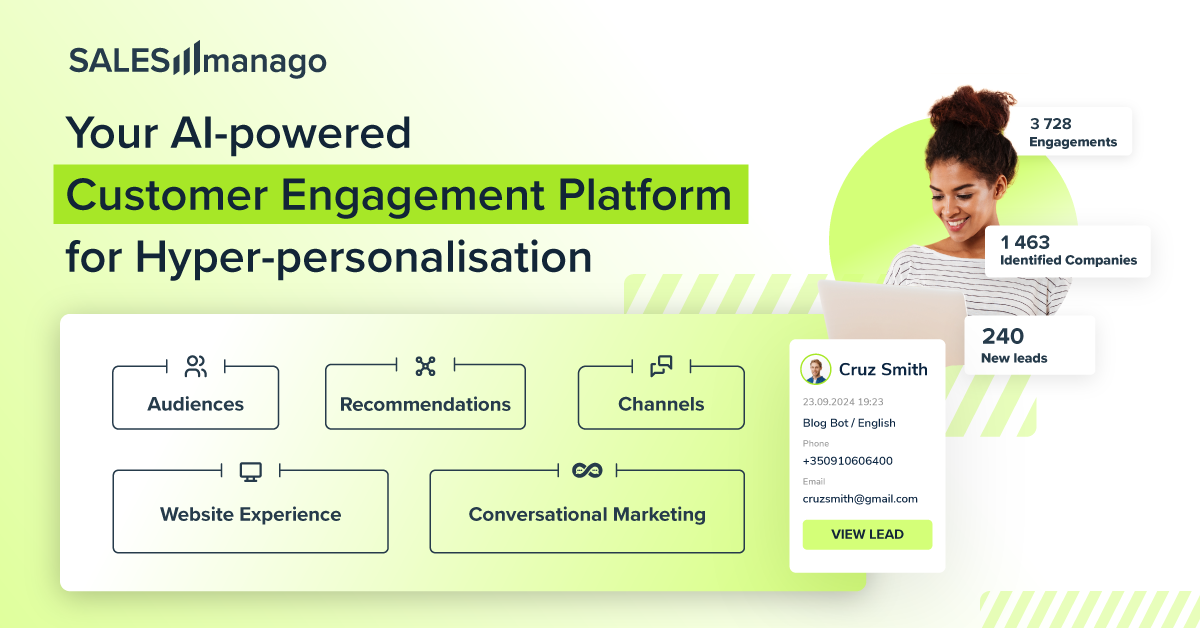 SALESmanago

Your AI-powered Customer Engagement Platform for Hyper-personalisation

Audiences

Recommendations

Channels

Website Experience

Conversational Marketing

3 728
Engagements

1 463
Identified Companies

240
New leads

Cruz Smith
23.09.2024 19:23
Blog Bot / English
Phone
+350910606400
Email
cruzsmith@gmail.com
VIEW LEAD